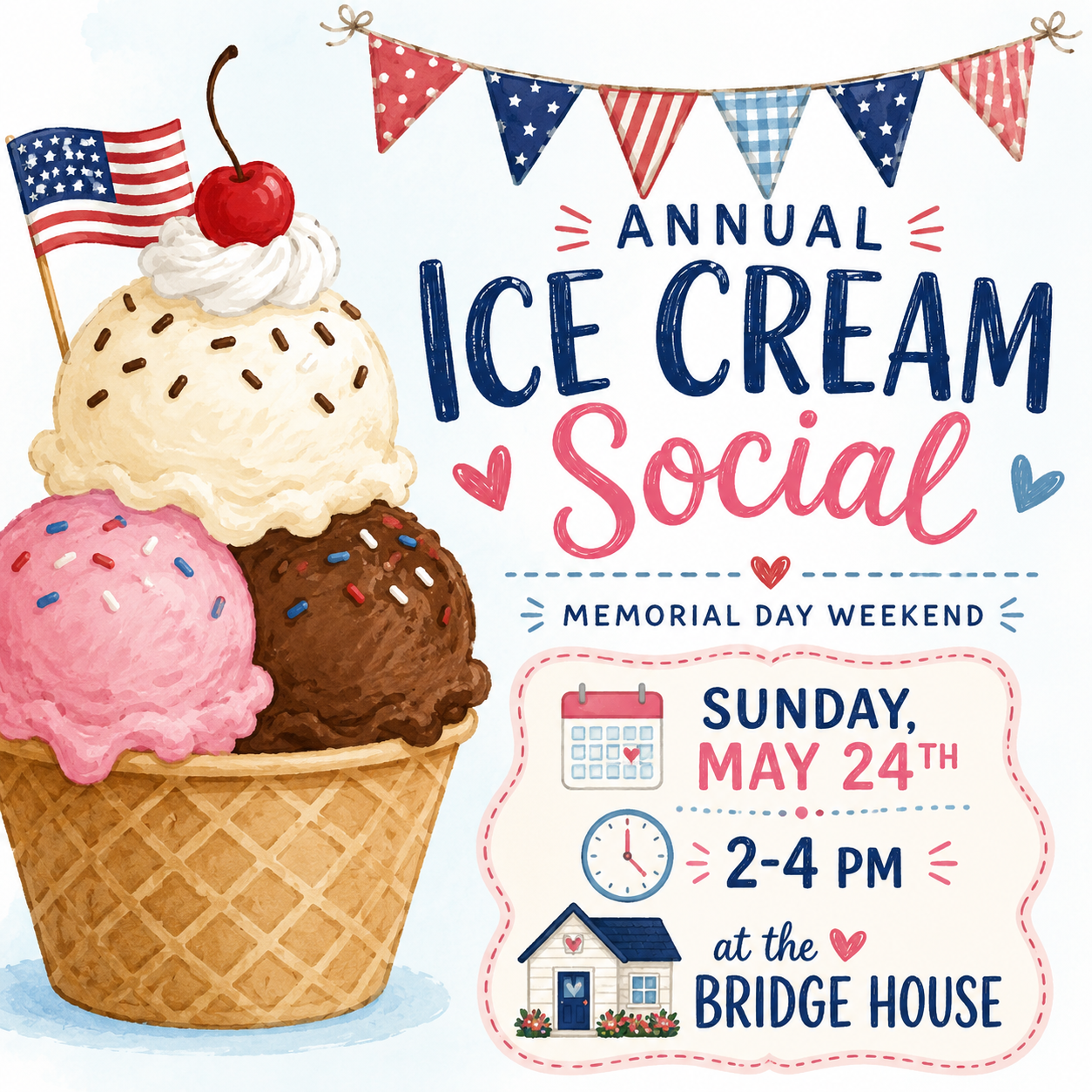 ANNUAL
ICE CREAM
Social

MEMORIAL DAY WEEKEND

SUNDAY,
MAY 24TH

2-4 PM

at the
BRIDGE HOUSE